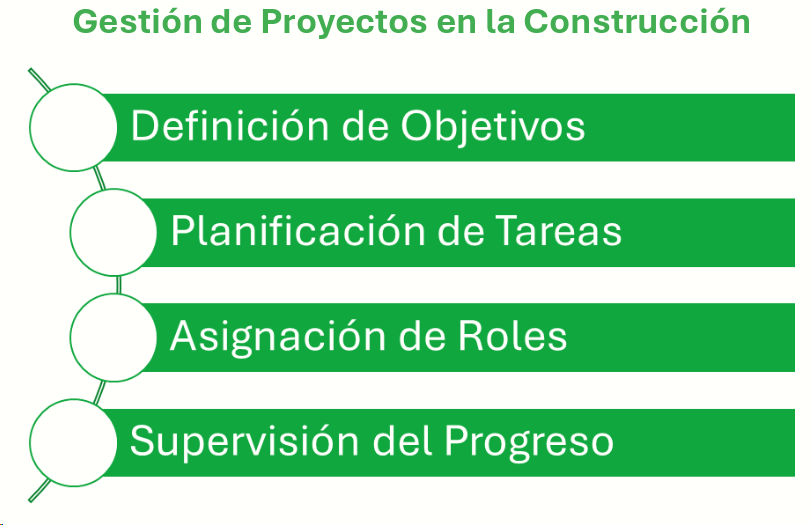 Gestión de Proyectos en la Construcción

Definición de Objetivos

Planificación de Tareas

Asignación de Roles

Supervisión del Progreso